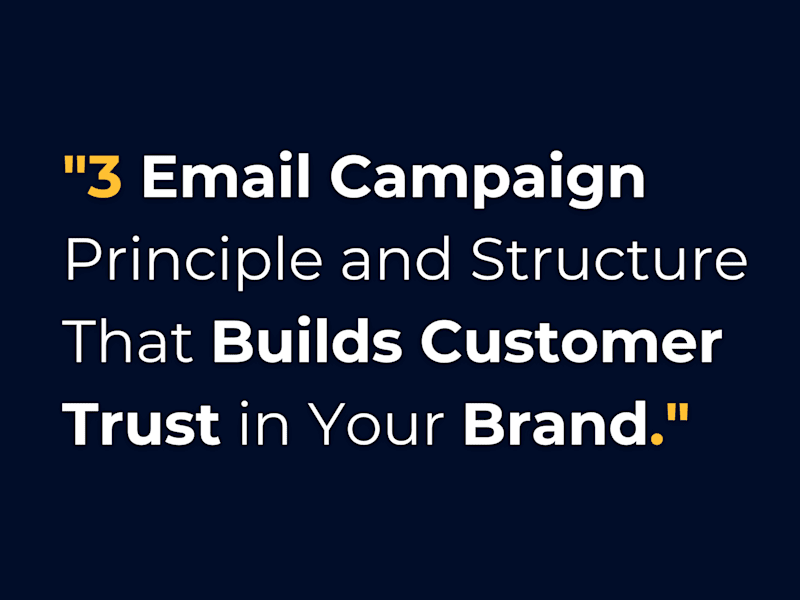 "3 Email Campaign Principle and Structure That Builds Customer Trust in Your Brand."